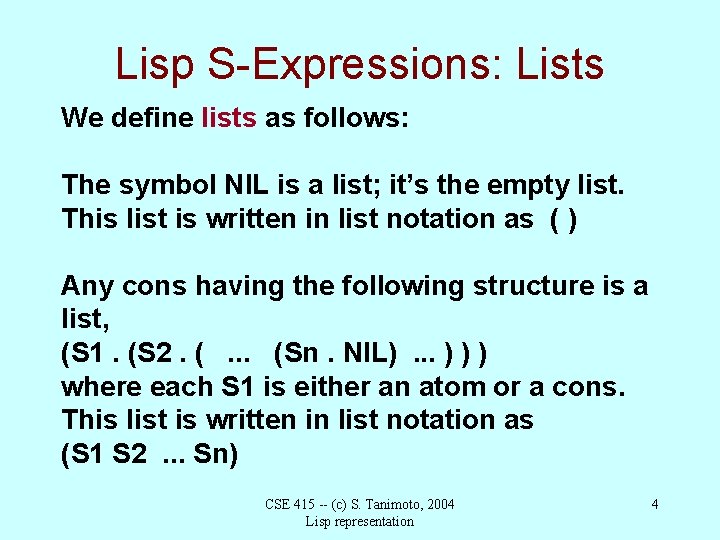 Lisp S-Expressions: Lists

We define lists as follows:

The symbol NIL is a list; it's the empty list. This list is written in list notation as ( )

Any cons having the following structure is a list,
(S1 . (S2 . ( ... (Sn . NIL) ... ) ) )
where each S1 is either an atom or a cons.
This list is written in list notation as
(S1 S2 ... Sn)

CSE 415 -- (c) S. Tanimoto, 2004
Lisp representation

4